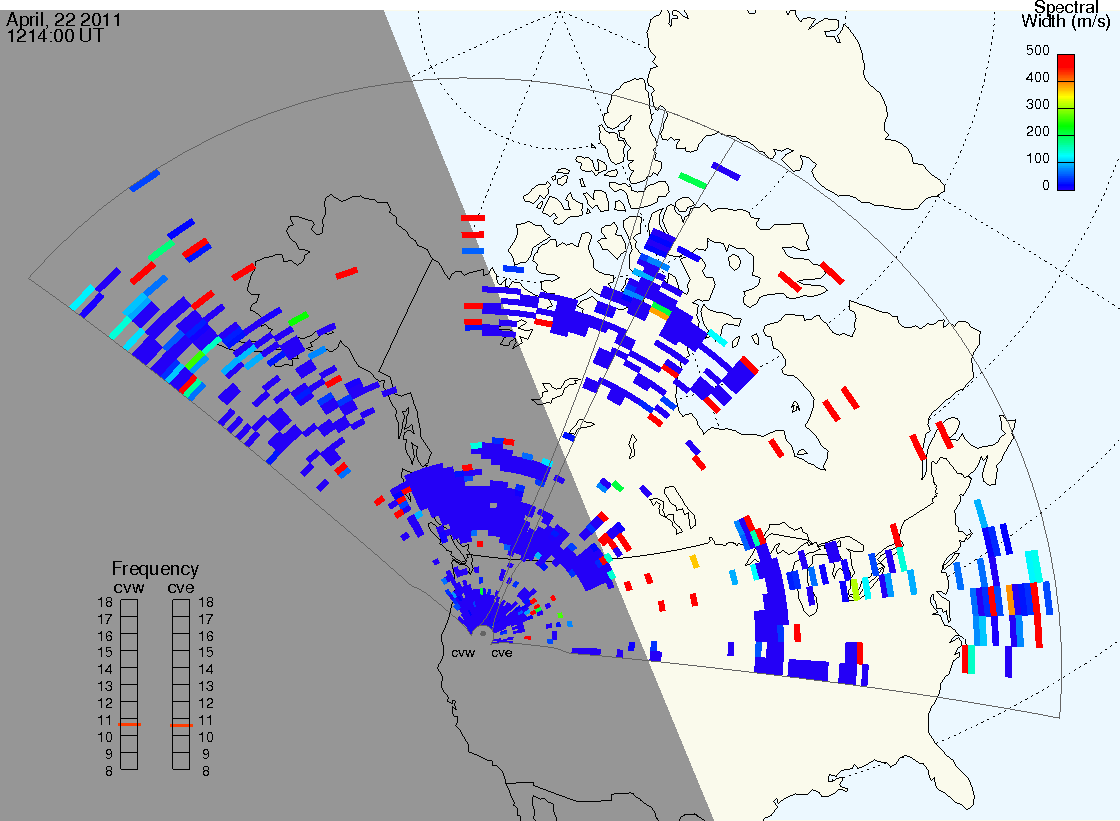 April, 22 2011
1214:00 UT

Spectral Width (m/s)
500
400
300
200
100
0

Frequency
cvw cve
18 18
17 17
16 16
15 15
14 14
13 13
12 12
11 11
10 10
9 9
8 8

cvw cve